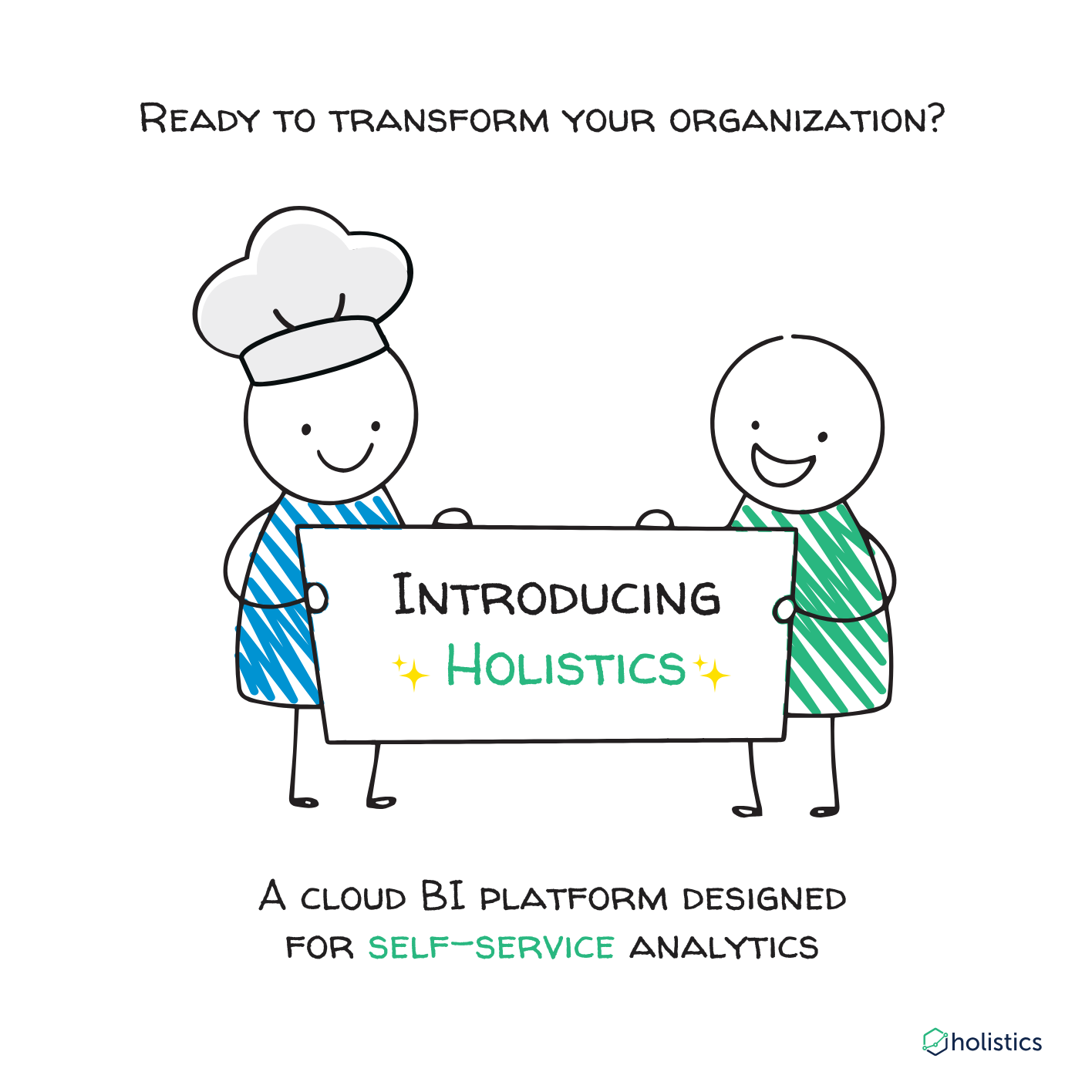 Ready to transform your organization?

Introducing
Holistics

A cloud BI platform designed for self-service analytics

holistics